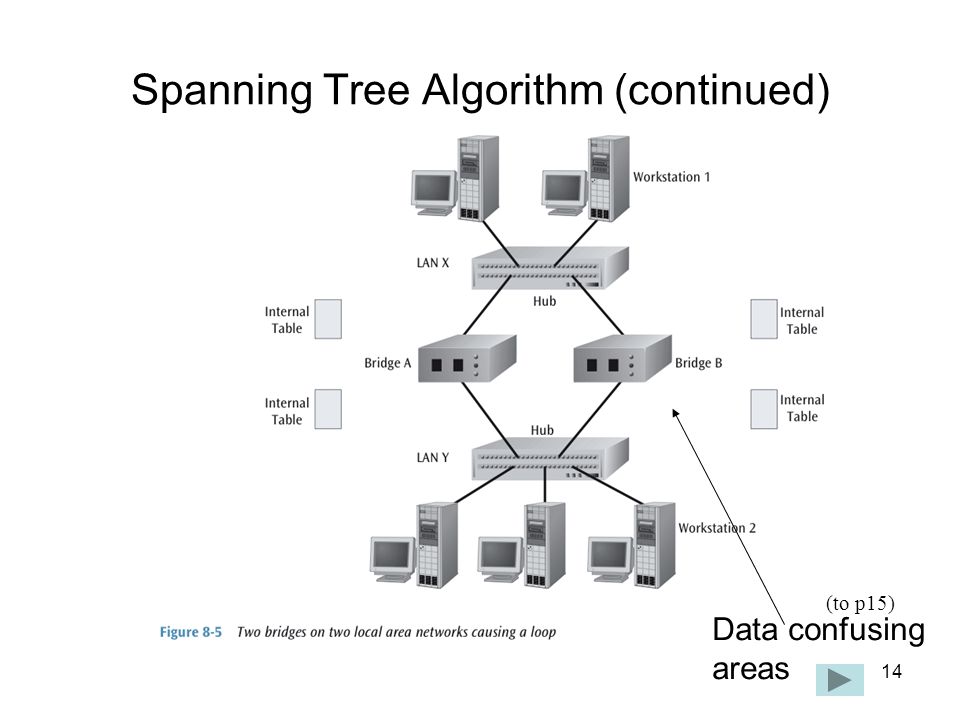 Spanning Tree Algorithm (continued)

Workstation 1

LAN X

Hub

Internal Table

Internal Table

Bridge A

Bridge B

Internal Table

Internal Table

Hub

LAN Y

Workstation 2

Figure 8-5 Two bridges on two local area networks causing a loop

(to p15)

Data confusing areas

14